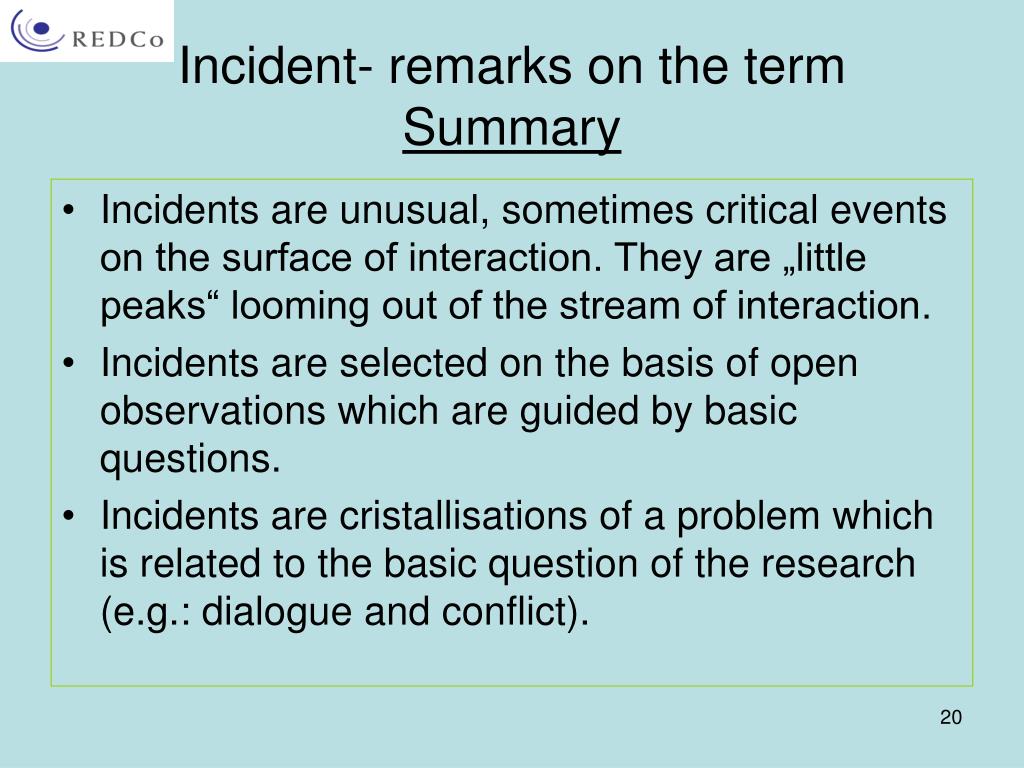 REDCo

Incident- remarks on the term
Summary

• Incidents are unusual, sometimes critical events on the surface of interaction. They are „little peaks“ looming out of the stream of interaction.
• Incidents are selected on the basis of open observations which are guided by basic questions.
• Incidents are cristallisations of a problem which is related to the basic question of the research (e.g.: dialogue and conflict).

20